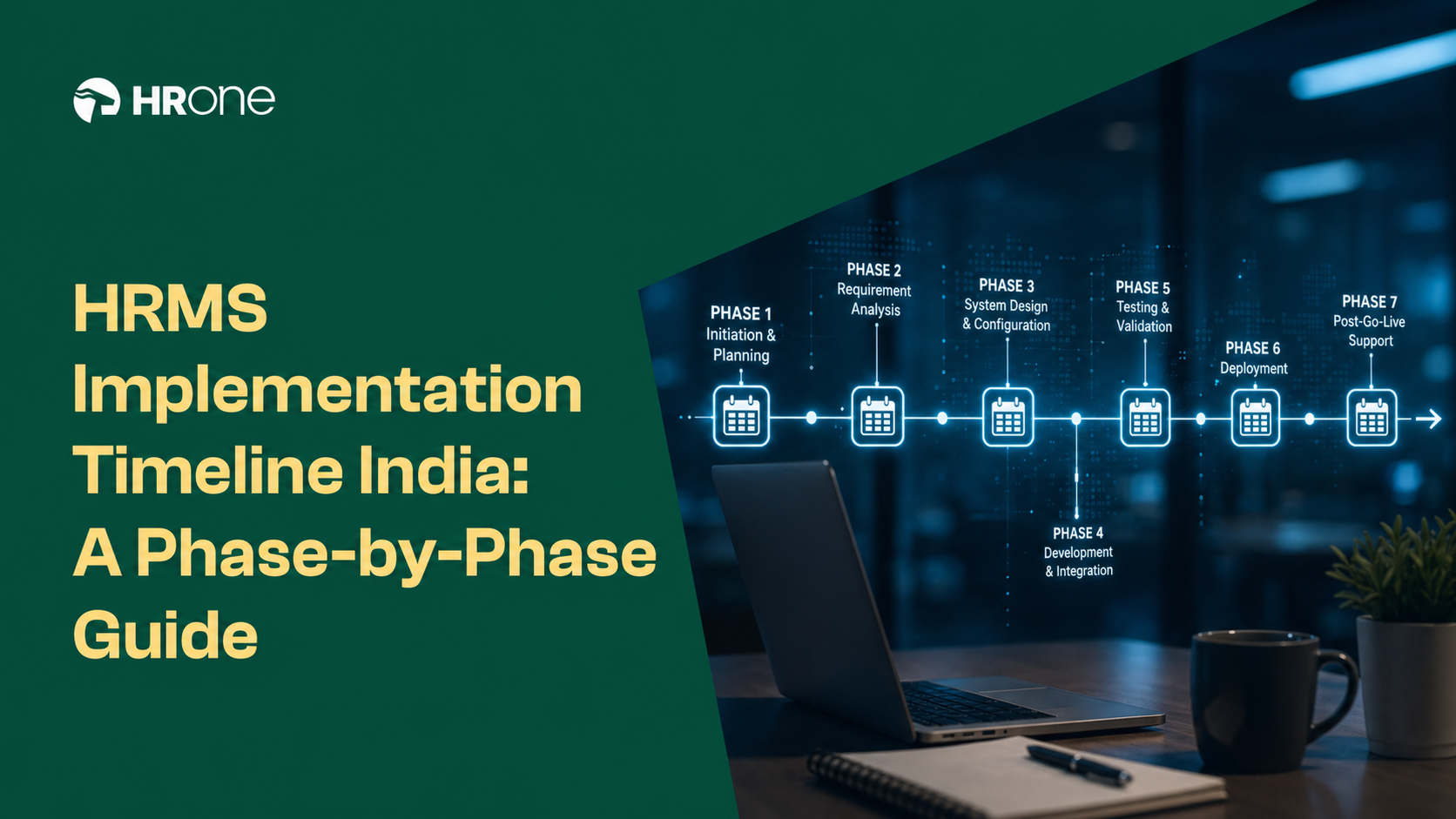 HRone

HRMS Implementation Timeline India: A Phase-by-Phase Guide

PHASE 1
Initiation & Planning

PHASE 2
Requirement Analysis

PHASE 3
System Design & Configuration

PHASE 4
Development & Integration

PHASE 5
Testing & Validation

PHASE 6
Deployment

PHASE 7
Post-Go-Live Support